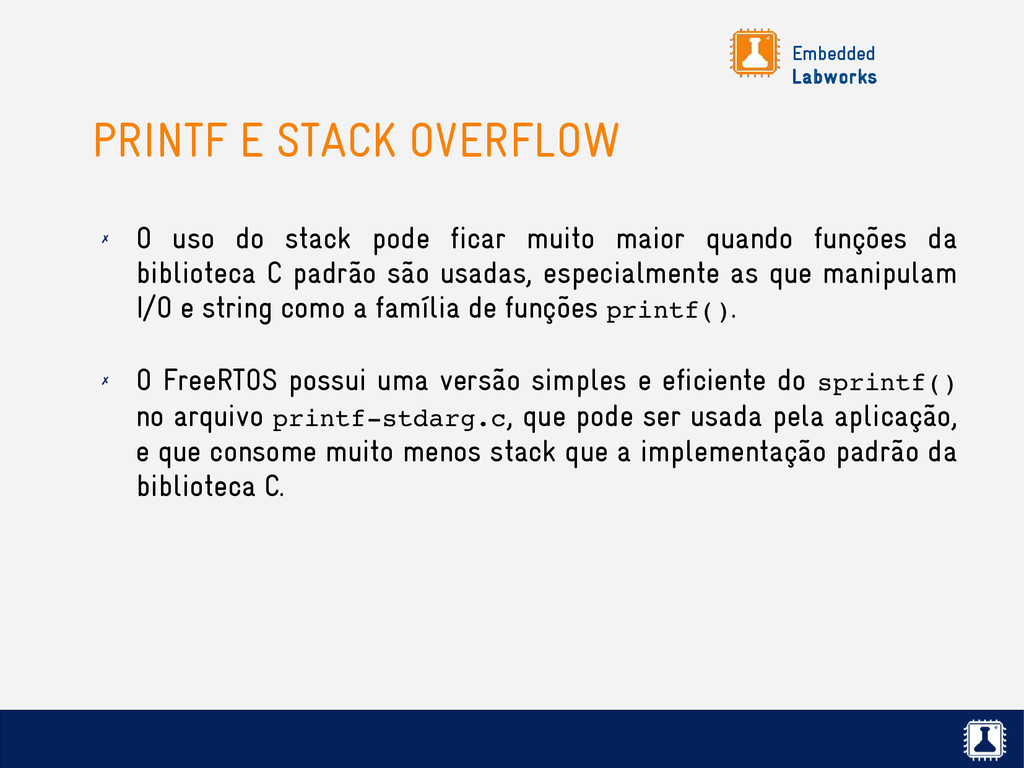 Embedded
Labworks

PRINTF E STACK OVERFLOW

✗ O uso do stack pode ficar muito maior quando funções da biblioteca C padrão são usadas, especialmente as que manipulam I/O e string como a família de funções printf().

✗ O FreeRTOS possui uma versão simples e eficiente do sprintf() no arquivo printf-stdarg.c, que pode ser usada pela aplicação, e que consome muito menos stack que a implementação padrão da biblioteca C.